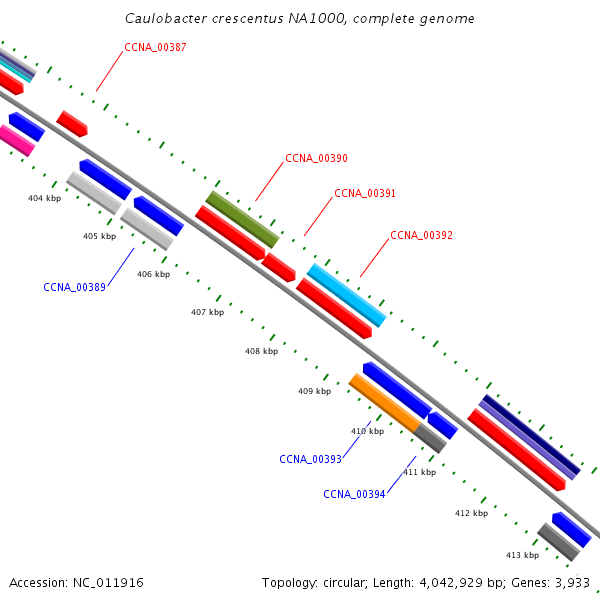 Caulobacter crescentus NA1000, complete genome

CCNA_00387

CCNA_00390

CCNA_00391

CCNA_00392

404 kbp

405 kbp

406 kbp

CCNA_00389

407 kbp

408 kbp

409 kbp

410 kbp

CCNA_00393

411 kbp

CCNA_00394

412 kbp

413 kbp

Accession: NC_011916

Topology: circular; Length: 4,042,929 bp; Genes: 3,933